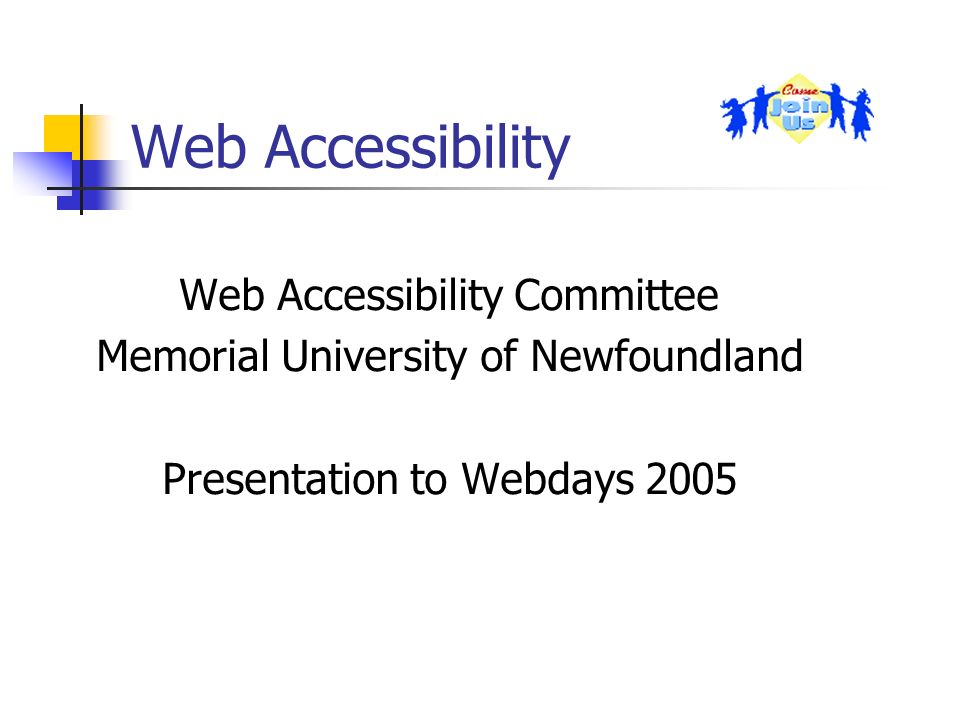 Web Accessibility

Come Join Us

Web Accessibility Committee
Memorial University of Newfoundland

Presentation to Webdays 2005